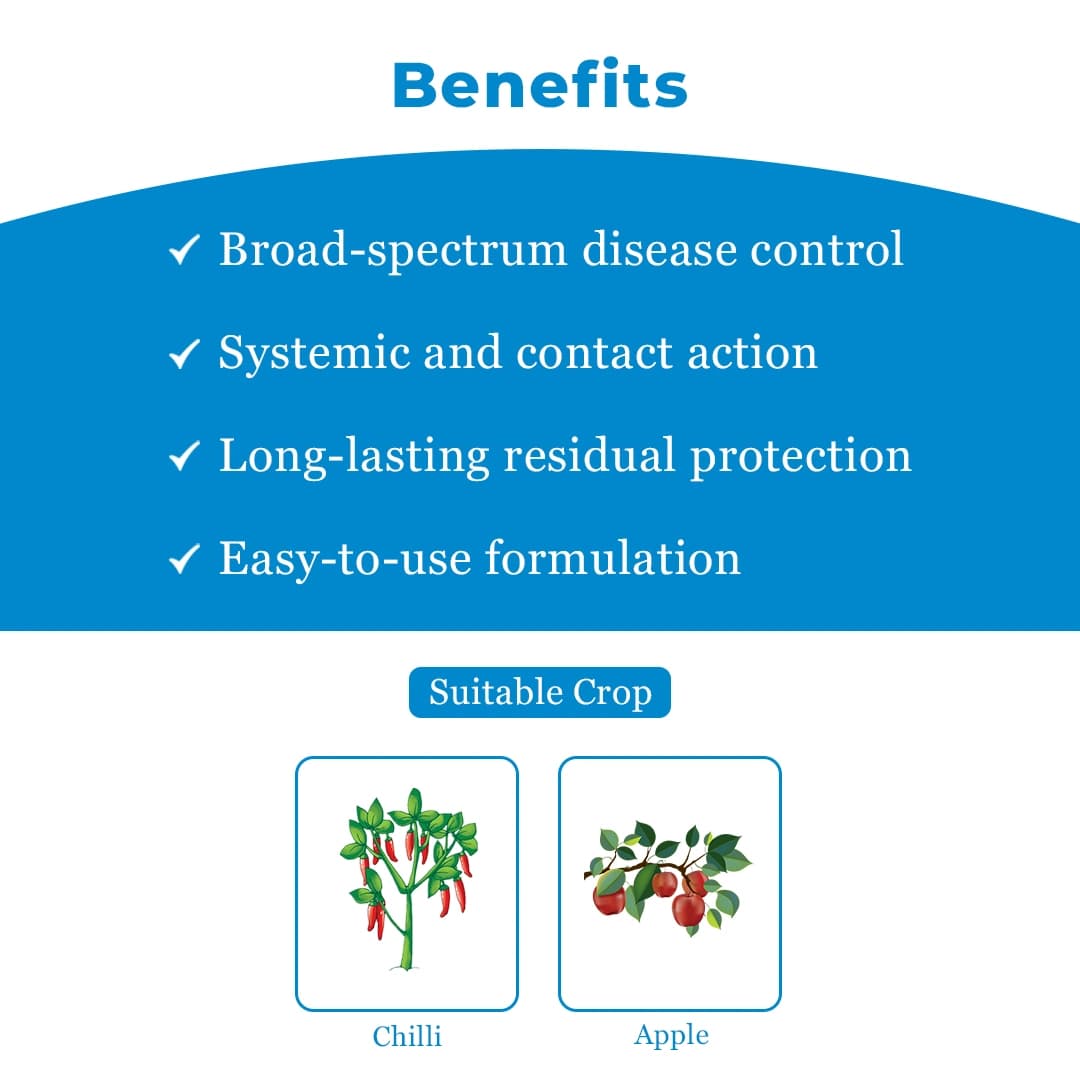 Benefits

✓ Broad-spectrum disease control

✓ Systemic and contact action

✓ Long-lasting residual protection

✓ Easy-to-use formulation

Suitable Crop

Chilli

Apple